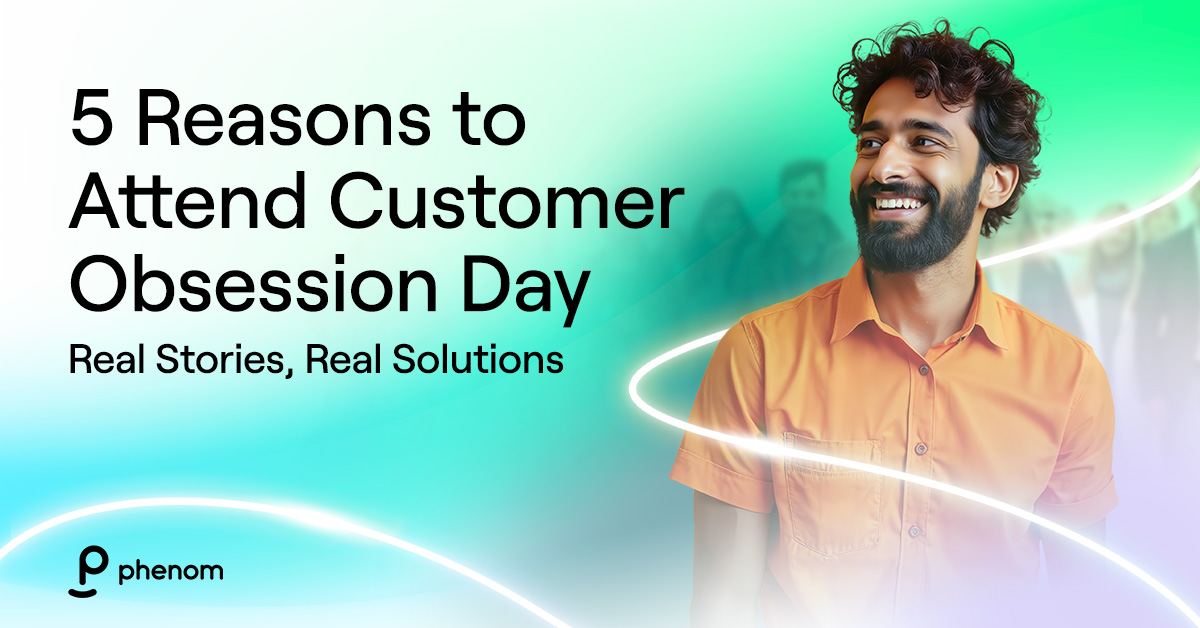 5 Reasons to Attend Customer Obsession Day

Real Stories, Real Solutions

phenom